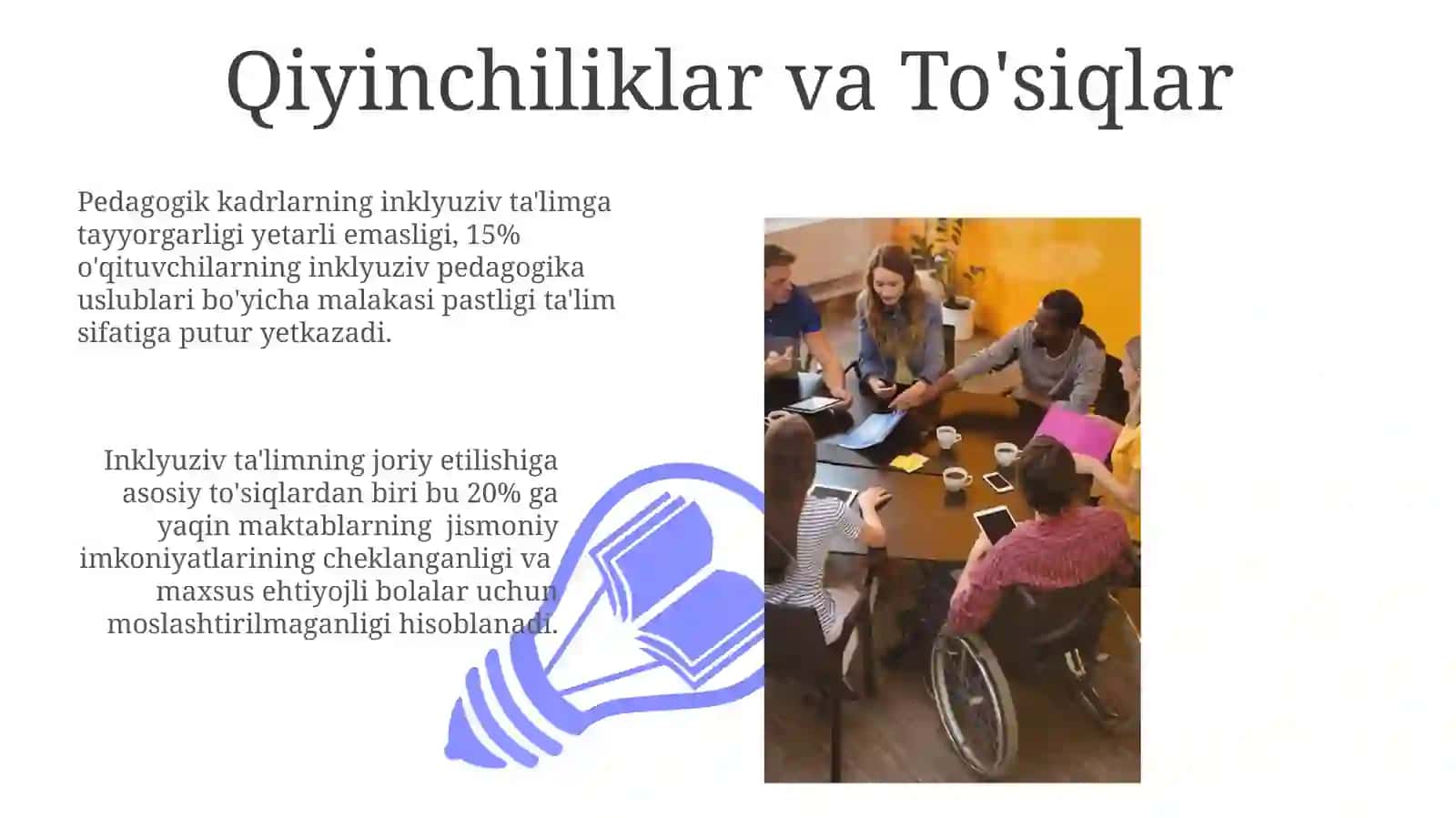 Qiyinchiliklar va To'siqlar

Pedagogik kadrlarning inklyuziv ta'limga tayyorgarligi yetarli emasligi, 15% o'qituvchilarning inklyuziv pedagogika uslublari bo'yicha malakasi pastligi ta'lim sifatiga putur yetkazadi.

Inklyuziv ta'limning joriy etilishiga asosiy to'siqlardan biri bu 20% ga yaqin maktablarning jismoniy imkoniyatlarining cheklanganligi va maxsus ehtiyojli bolalar uchun moslashtirilmaganligi hisoblanadi.